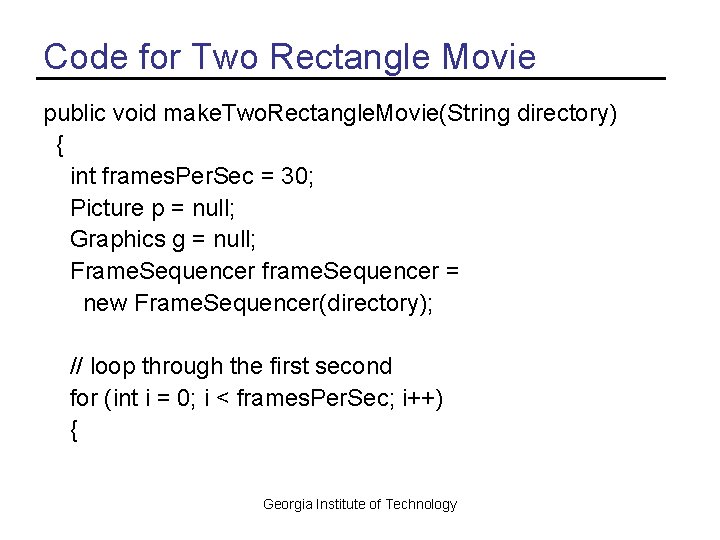 Code for Two Rectangle Movie

public void makeTwoRectangleMovie(String directory)
 {
   int framesPerSec = 30;
   Picture p = null;
   Graphics g = null;
   FrameSequencer frameSequencer =
     new FrameSequencer(directory);

   // loop through the first second
   for (int i = 0; i < framesPerSec; i++)
   {

Georgia Institute of Technology